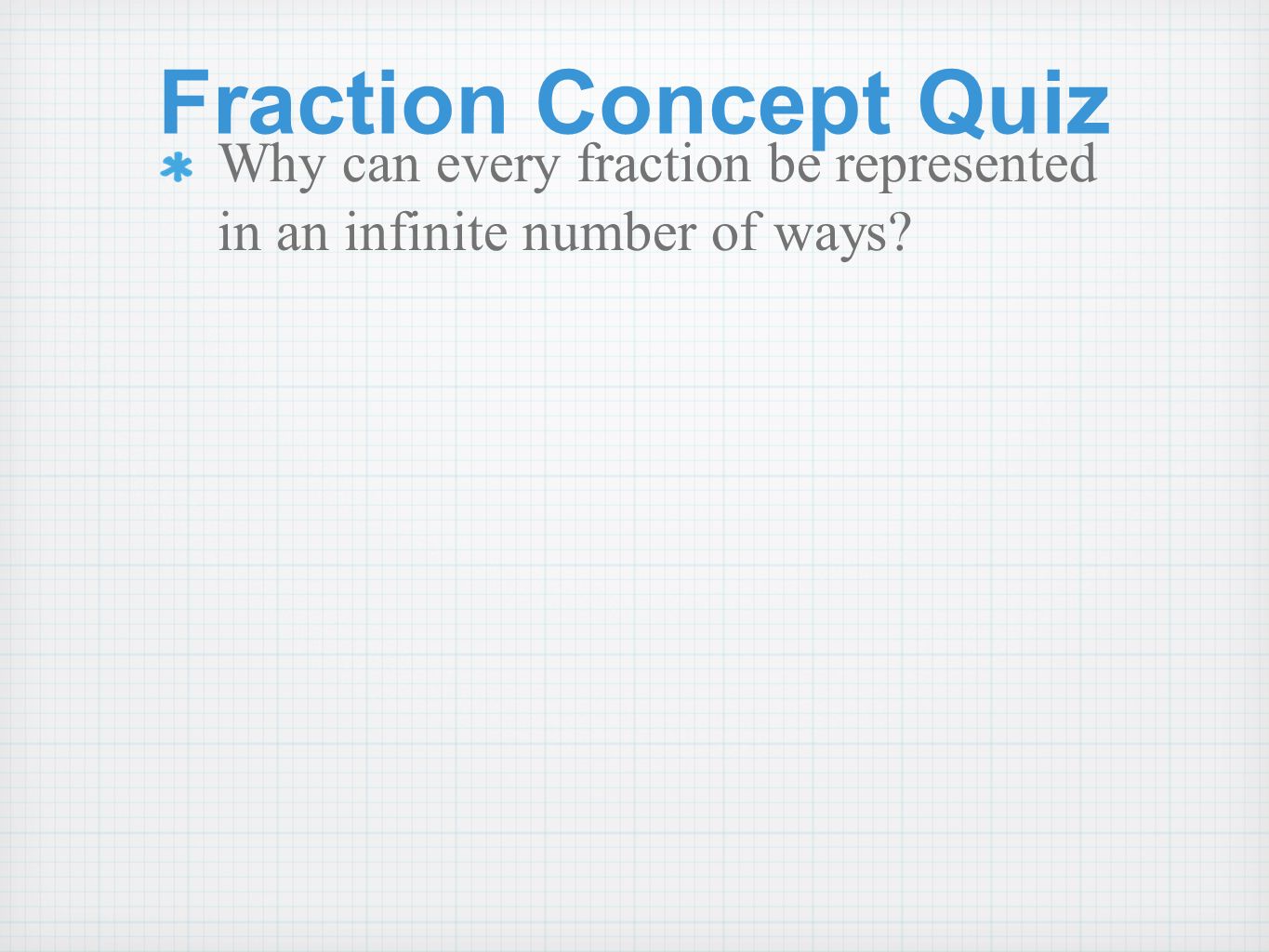 Fraction Concept Quiz

* Why can every fraction be represented in an infinite number of ways?